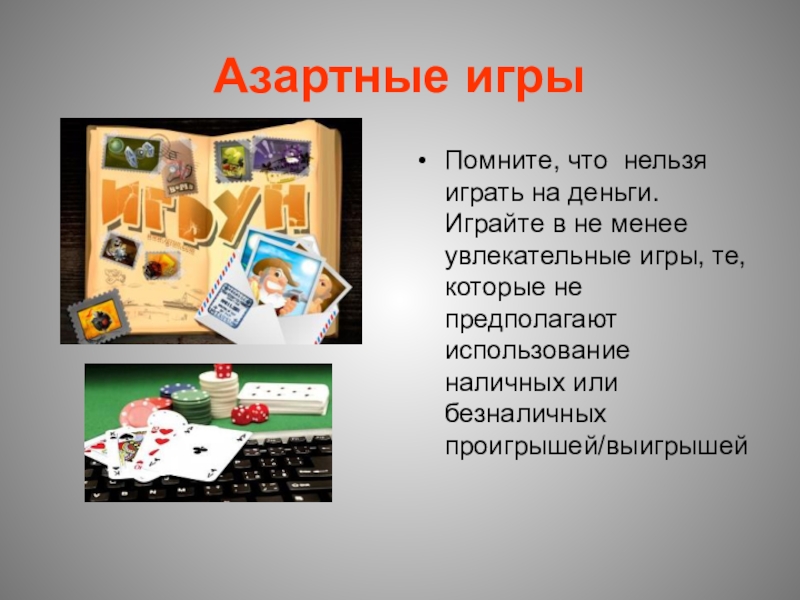 Азартные игры

ИГРУН

• Помните, что нельзя играть на деньги. Играйте в не менее увлекательные игры, те, которые не предполагают использование наличных или безналичных проигрышей/выигрышей